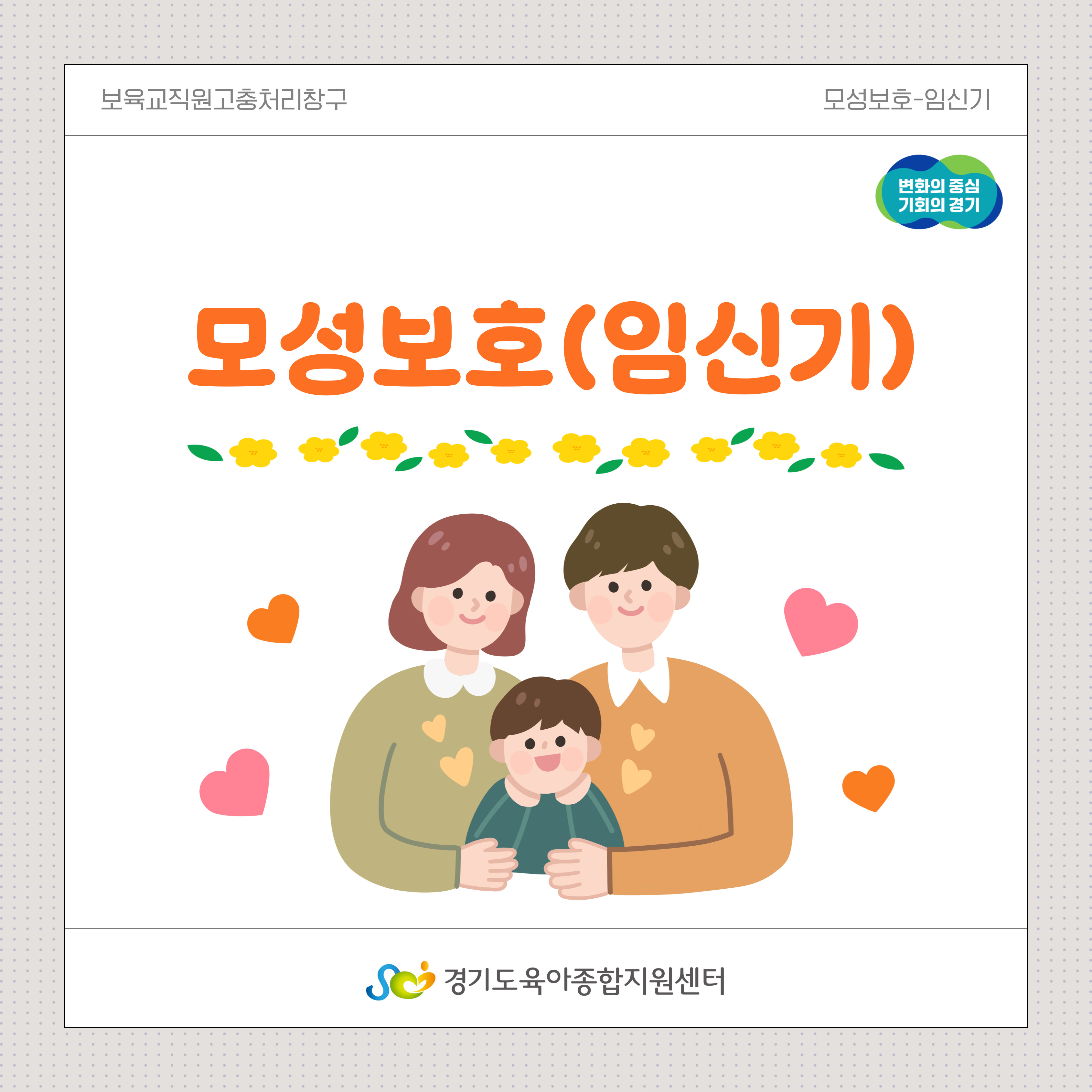 보육교직원고충처리창구

모성보호-임신기

변화의 중심
기회의 경기

모성보호(임신기)

경기도육아종합지원센터